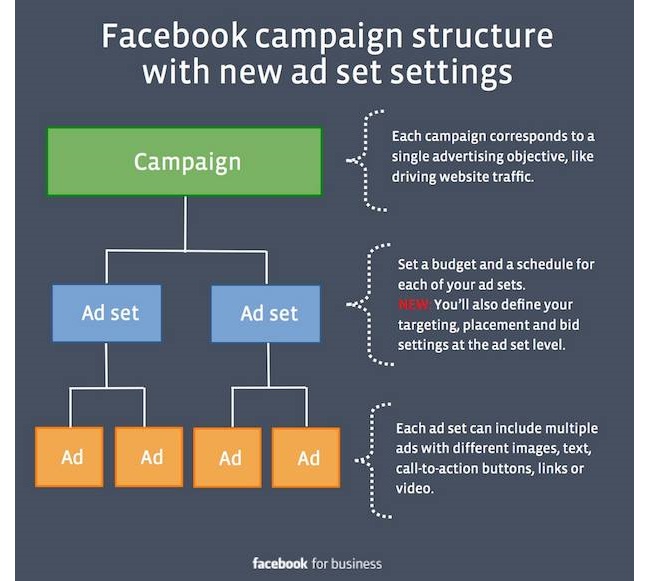 Facebook campaign structure with new ad set settings

Campaign

Each campaign corresponds to a single advertising objective, like driving website traffic.

Ad set

Ad set

Set a budget and a schedule for each of your ad sets.
NEW: You'll also define your targeting, placement and bid settings at the ad set level.

Ad

Ad

Ad

Ad

Each ad set can include multiple ads with different images, text, call-to-action buttons, links or video.

facebook for business